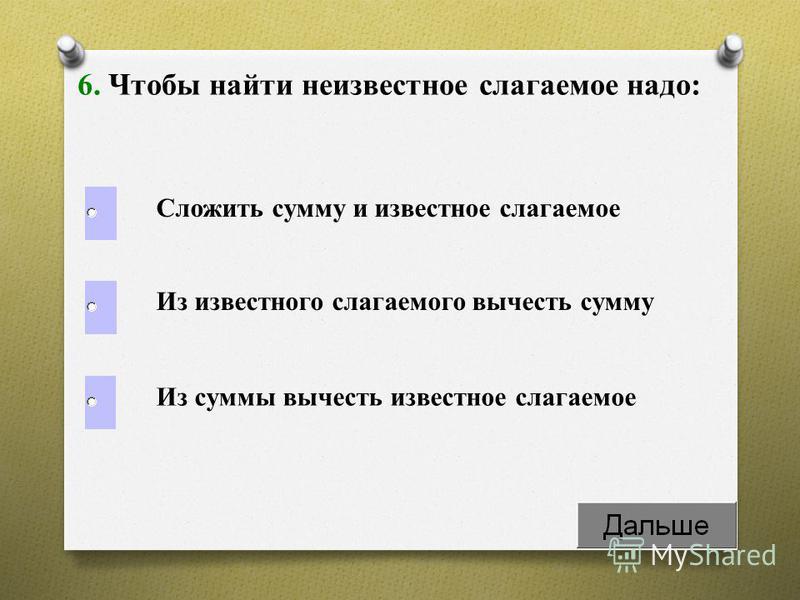 6. Чтобы найти неизвестное слагаемое надо:

Сложить сумму и известное слагаемое

Из известного слагаемого вычесть сумму

Из суммы вычесть известное слагаемое

Дальше

MyShared